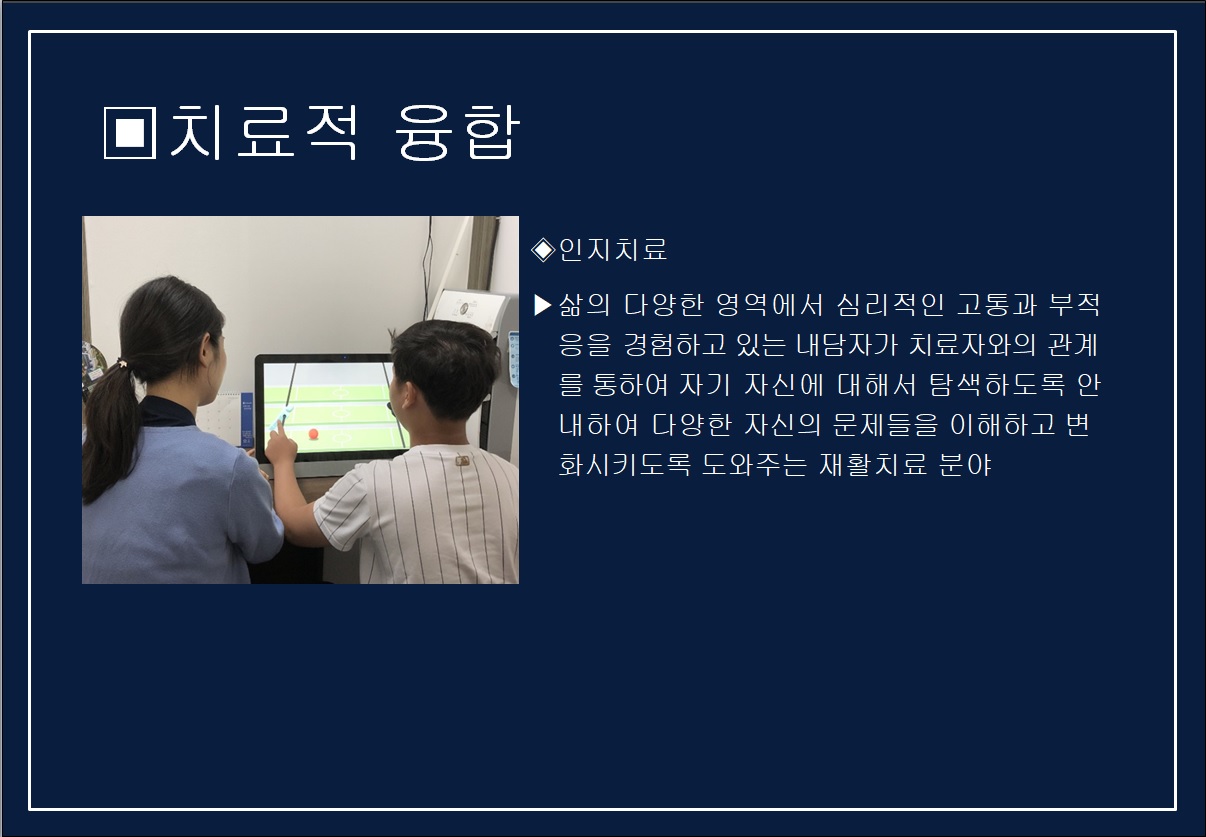 ▣치료적 융합

◈인지치료

▶삶의 다양한 영역에서 심리적인 고통과 부적응을 경험하고 있는 내담자가 치료자와의 관계를 통하여 자기 자신에 대해서 탐색하도록 안내하여 다양한 자신의 문제들을 이해하고 변화시키도록 도와주는 재활치료 분야